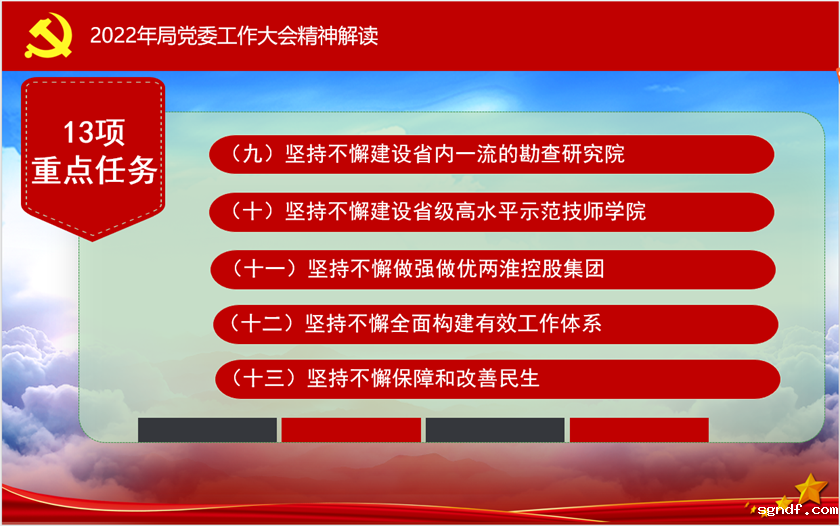 2022年局党委工作大会精神解读

13项
重点任务

（九）坚持不懈建设省内一流的勘查研究院

（十）坚持不懈建设省级高水平示范技师学院

（十一）坚持不懈做强做优两淮控股集团

（十二）坚持不懈全面构建有效工作体系

（十三）坚持不懈保障和改善民生

sgndf.com